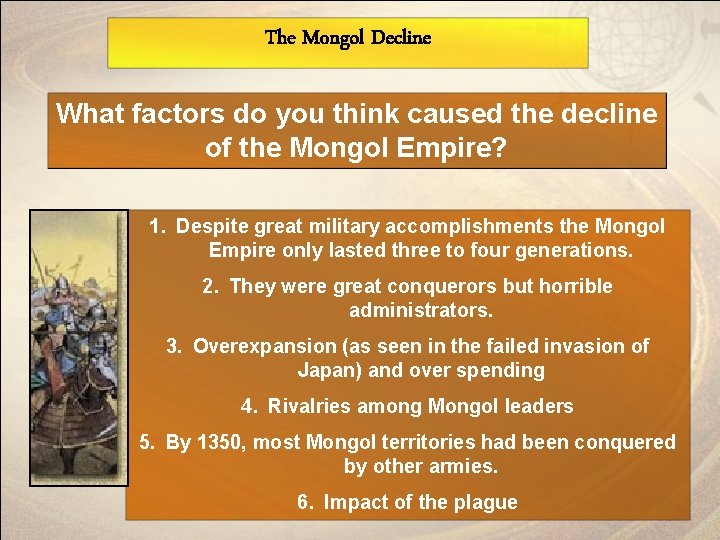 The Mongol Decline

What factors do you think caused the decline of the Mongol Empire?

1. Despite great military accomplishments the Mongol Empire only lasted three to four generations.

2. They were great conquerors but horrible administrators.

3. Overexpansion (as seen in the failed invasion of Japan) and over spending

4. Rivalries among Mongol leaders

5. By 1350, most Mongol territories had been conquered by other armies.

6. Impact of the plague